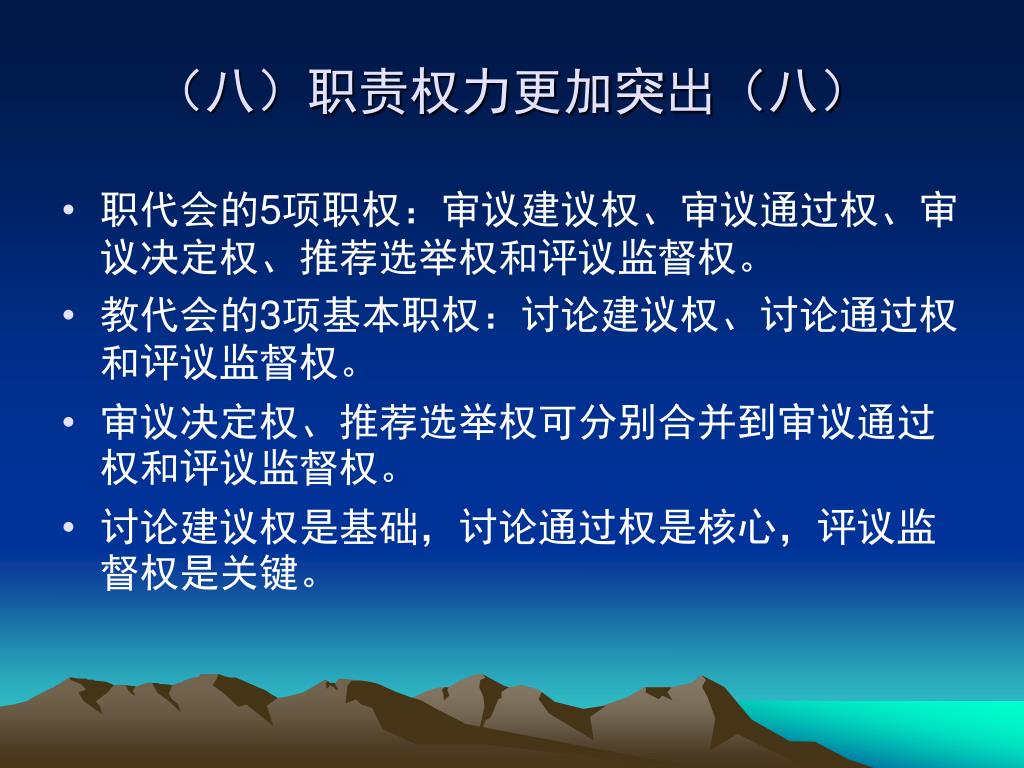 （八）职责权力更加突出（八）

• 职代会的5项职权：审议建议权、审议通过权、审议决定权、推荐选举权和评议监督权。
• 教代会的3项基本职权：讨论建议权、讨论通过权和评议监督权。
• 审议决定权、推荐选举权可分别合并到审议通过权和评议监督权。
• 讨论建议权是基础，讨论通过权是核心，评议监督权是关键。